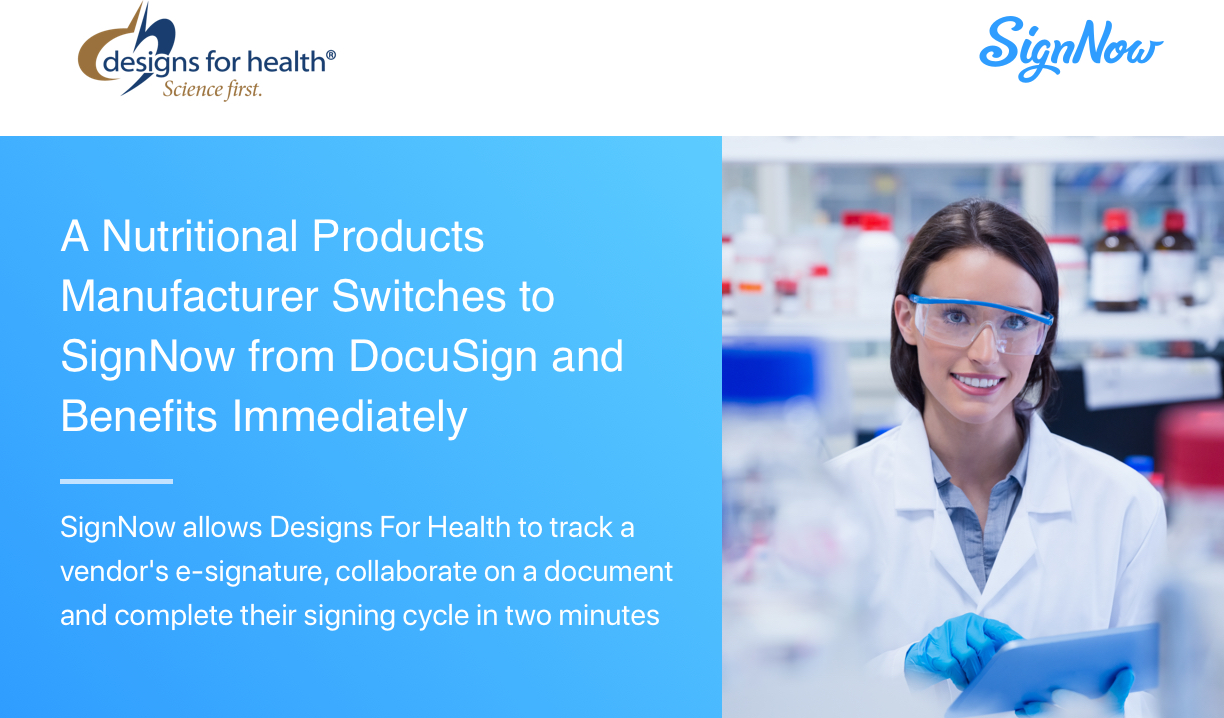 designs for health®
Science first.

SignNow

A Nutritional Products Manufacturer Switches to SignNow from DocuSign and Benefits Immediately

SignNow allows Designs For Health to track a vendor's e-signature, collaborate on a document and complete their signing cycle in two minutes